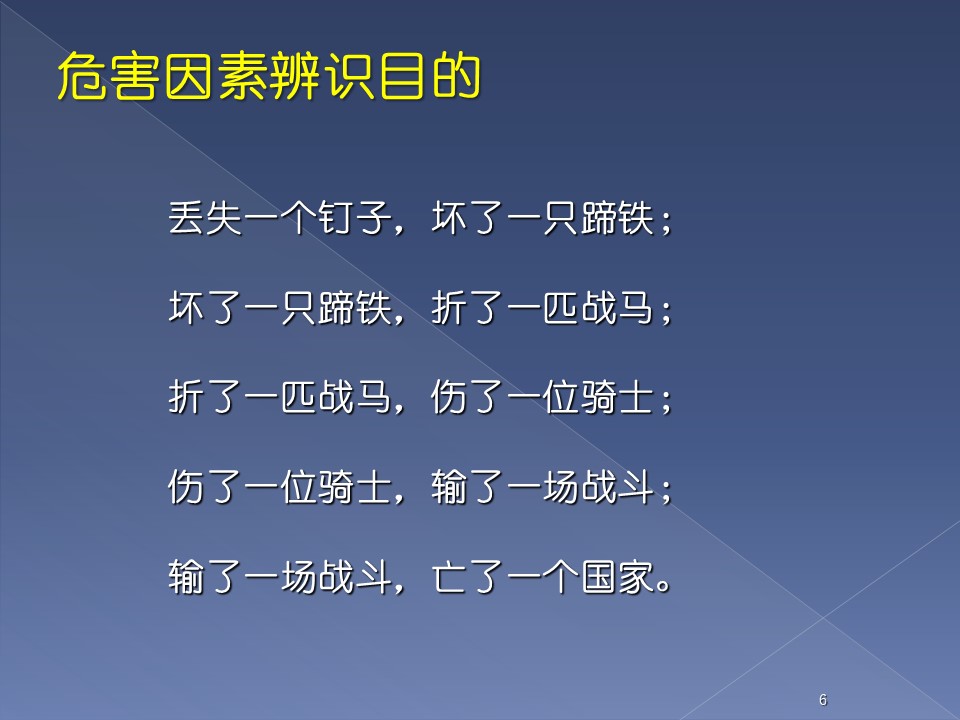 危害因素辨识目的

丢失一个钉子，坏了一只蹄铁；

坏了一只蹄铁，折了一匹战马；

折了一匹战马，伤了一位骑士；

伤了一位骑士，输了一场战斗；

输了一场战斗，亡了一个国家。

6